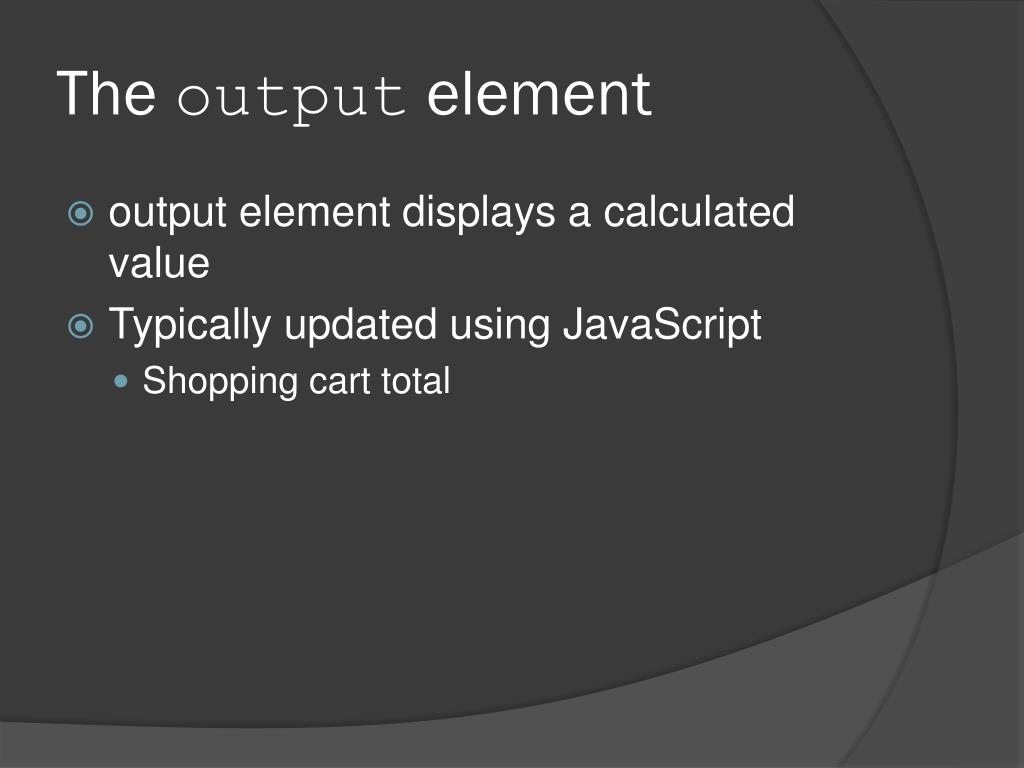 The output element

output element displays a calculated value

Typically updated using JavaScript

Shopping cart total